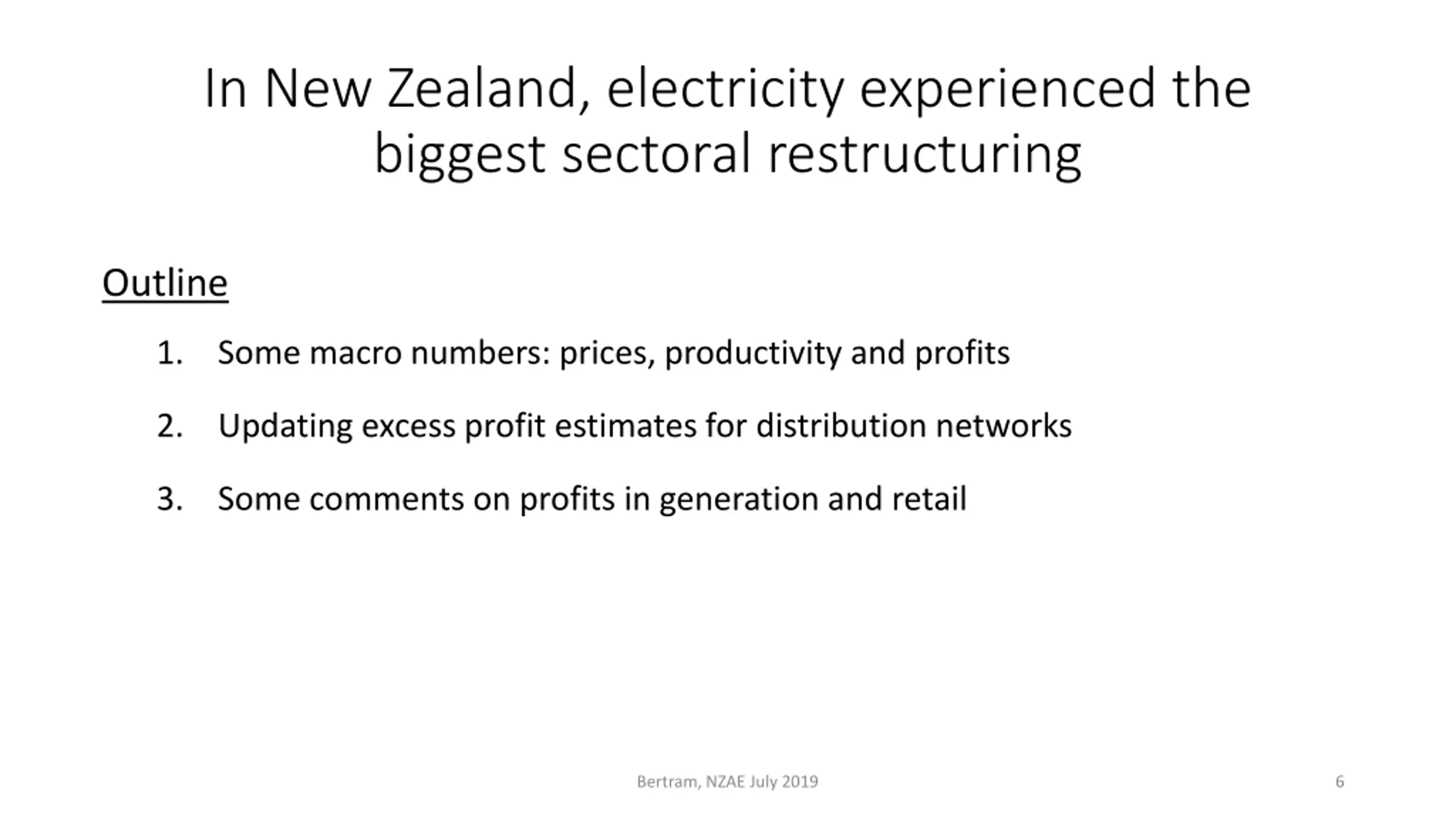 In New Zealand, electricity experienced the biggest sectoral restructuring

Outline

1. Some macro numbers: prices, productivity and profits

2. Updating excess profit estimates for distribution networks

3. Some comments on profits in generation and retail

Bertram, NZAE July 2019

6